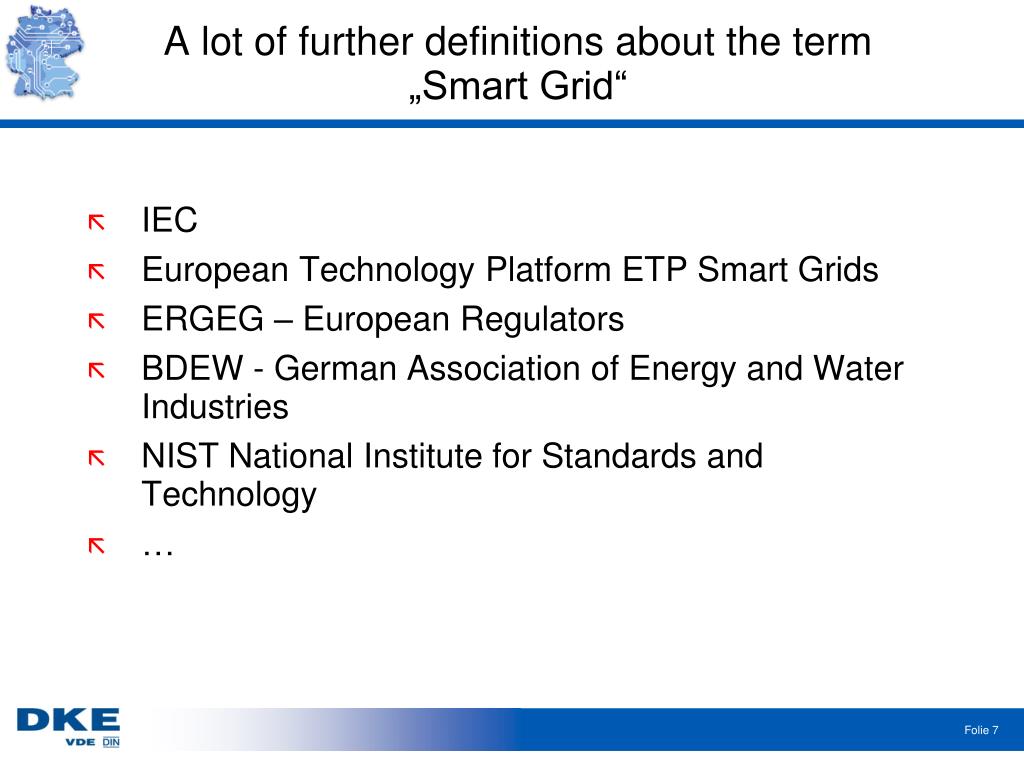 A lot of further definitions about the term „Smart Grid“

IEC
European Technology Platform ETP Smart Grids
ERGEG – European Regulators
BDEW - German Association of Energy and Water Industries
NIST National Institute for Standards and Technology
…

DKE
VDE DIN

Folie 7